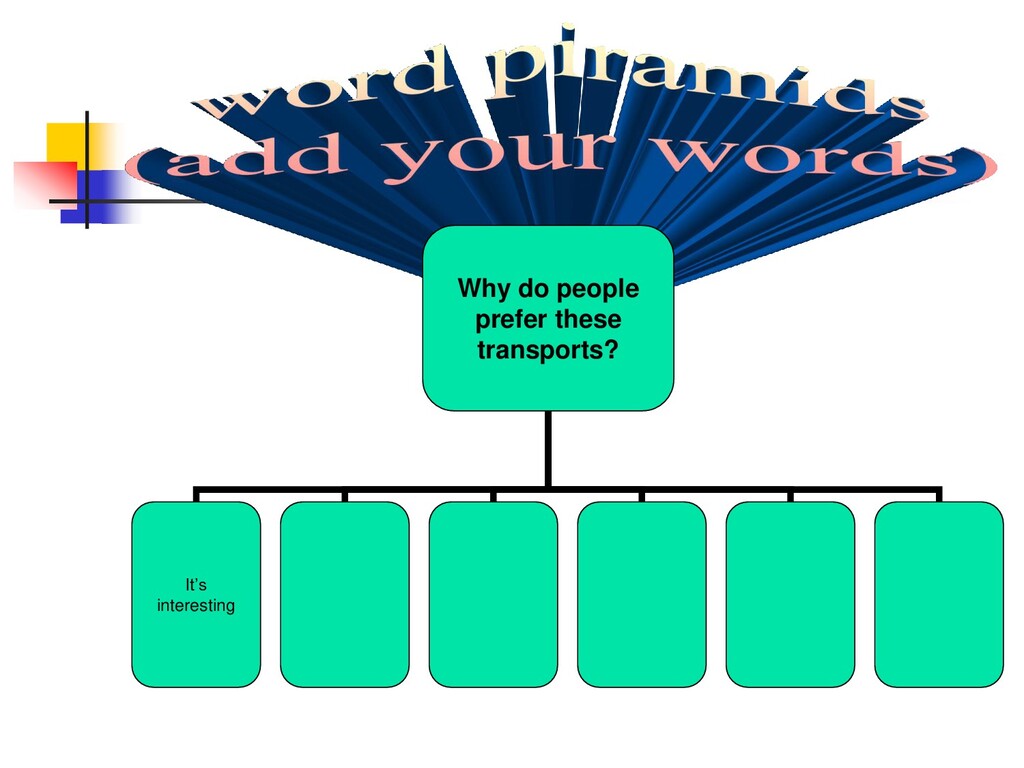 word piramids
(add your words)

Why do people prefer these transports?

It's interesting